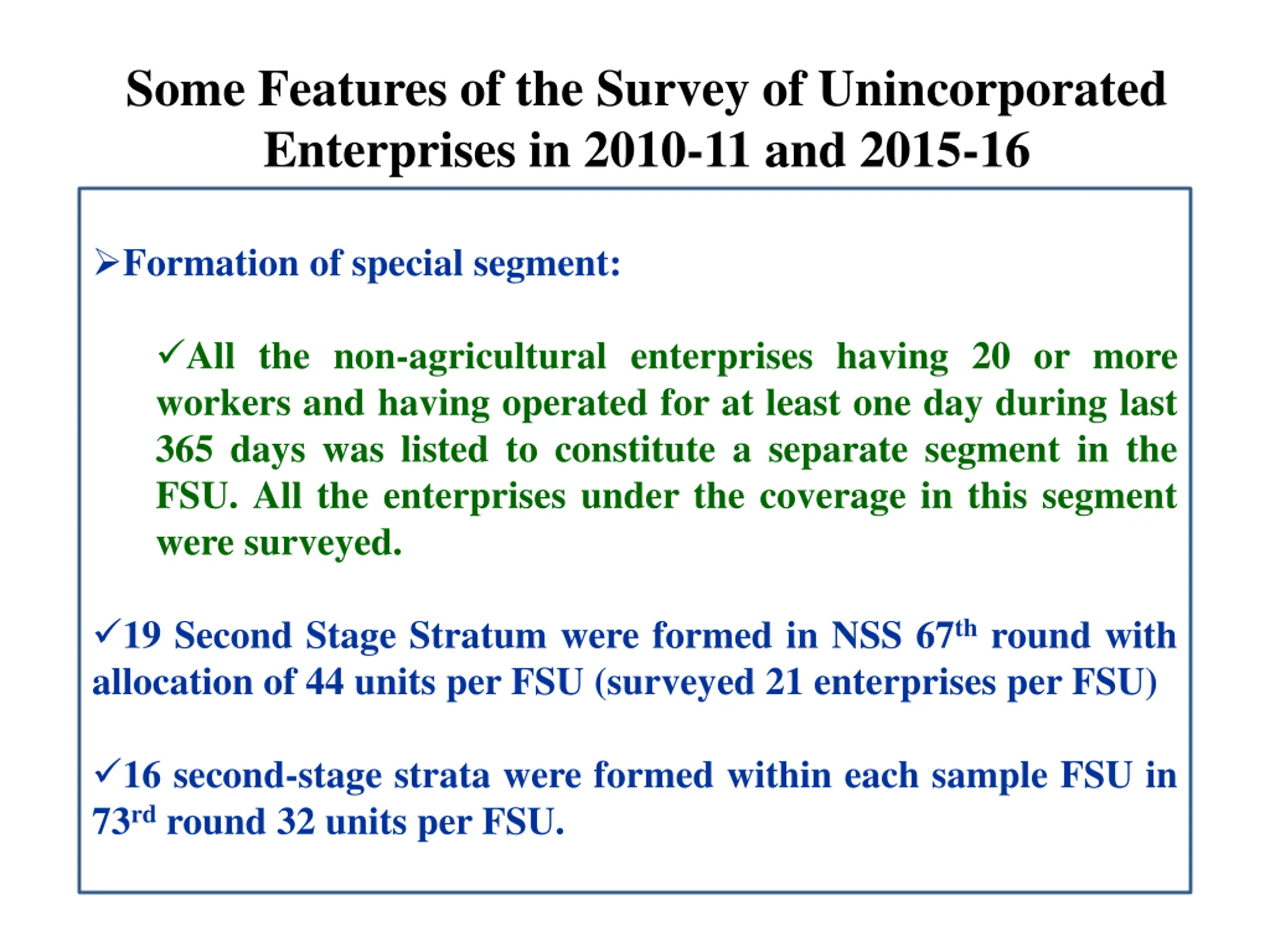 Some Features of the Survey of Unincorporated Enterprises in 2010-11 and 2015-16

➢Formation of special segment:

✓All the non-agricultural enterprises having 20 or more workers and having operated for at least one day during last 365 days was listed to constitute a separate segment in the FSU. All the enterprises under the coverage in this segment were surveyed.

✓19 Second Stage Stratum were formed in NSS 67$^{th}$ round with allocation of 44 units per FSU (surveyed 21 enterprises per FSU)

✓16 second-stage strata were formed within each sample FSU in 73$^{rd}$ round 32 units per FSU.